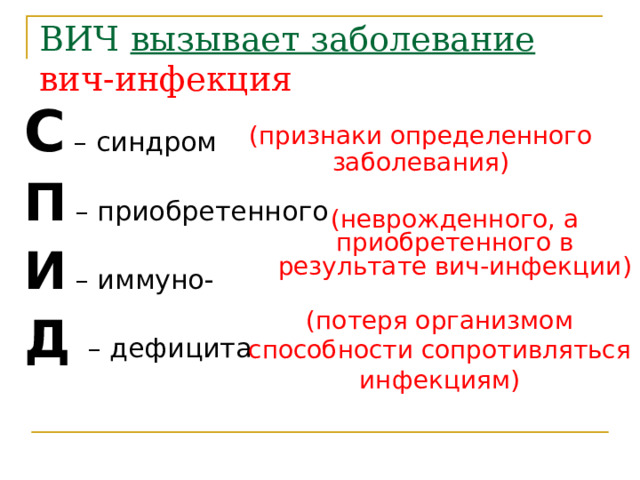 ВИЧ вызывает заболевание вич-инфекция

С – синдром (признаки определенного заболевания)

П – приобретенного (неврожденного, а приобретенного в результате вич-инфекции)

И – иммуно-

Д – дефицита (потеря организмом способности сопротивляться инфекциям)